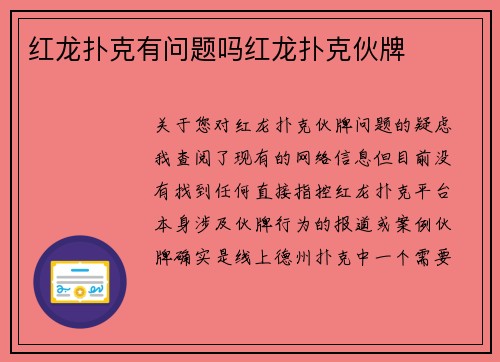 红龙扑克有问题吗红龙扑克伙牌

关于您对红龙扑克伙牌问题的疑虑我查阅了现有的网络信息但目前没有找到任何直接指控红龙扑克平台本身涉及伙牌行为的报道或案例伙牌确实是线上德州扑克中一个需要